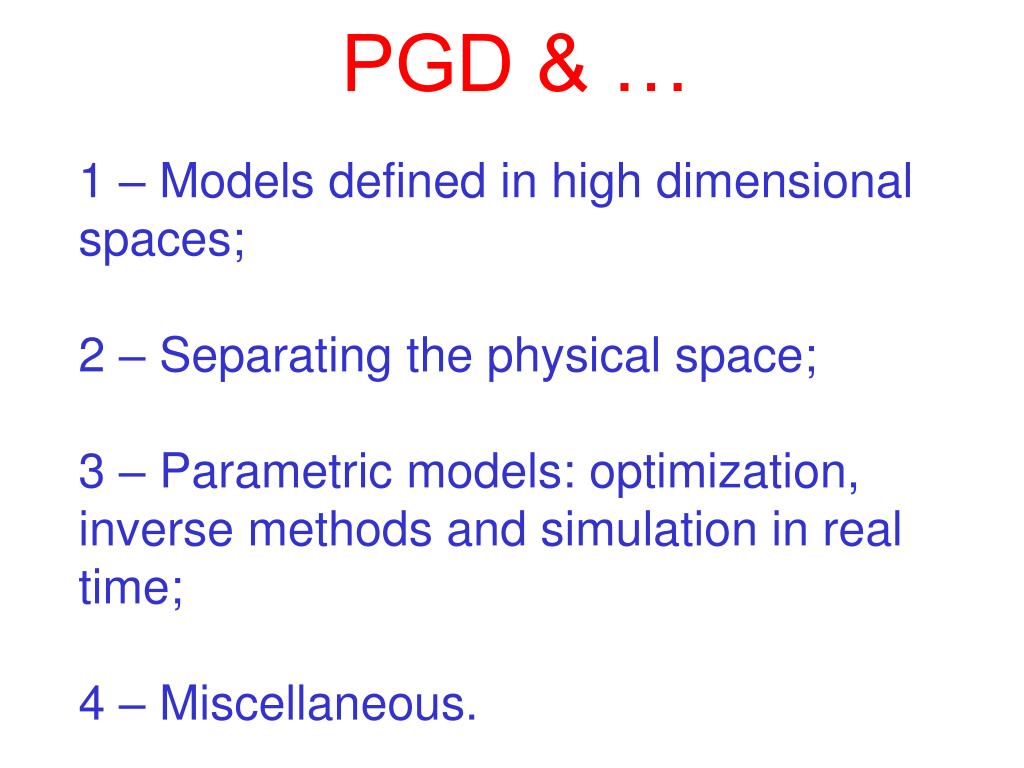 PGD & …

1 – Models defined in high dimensional spaces;

2 – Separating the physical space;

3 – Parametric models: optimization, inverse methods and simulation in real time;

4 – Miscellaneous.